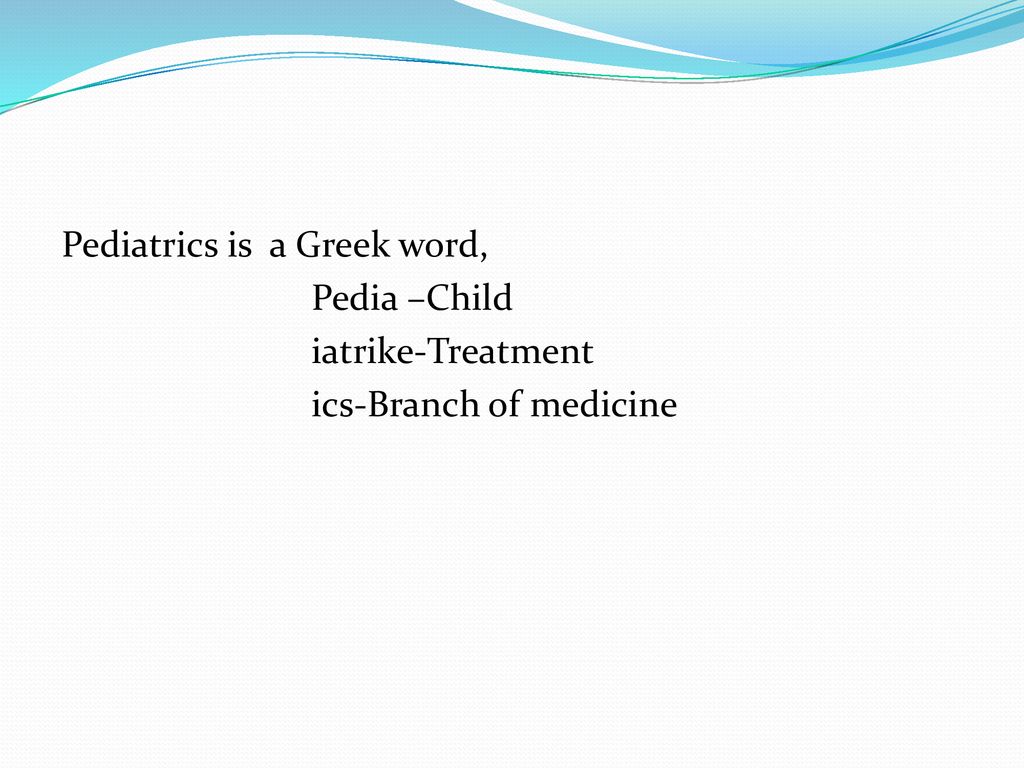 Pediatrics is a Greek word,

Pedia –Child

iatrike-Treatment

ics-Branch of medicine